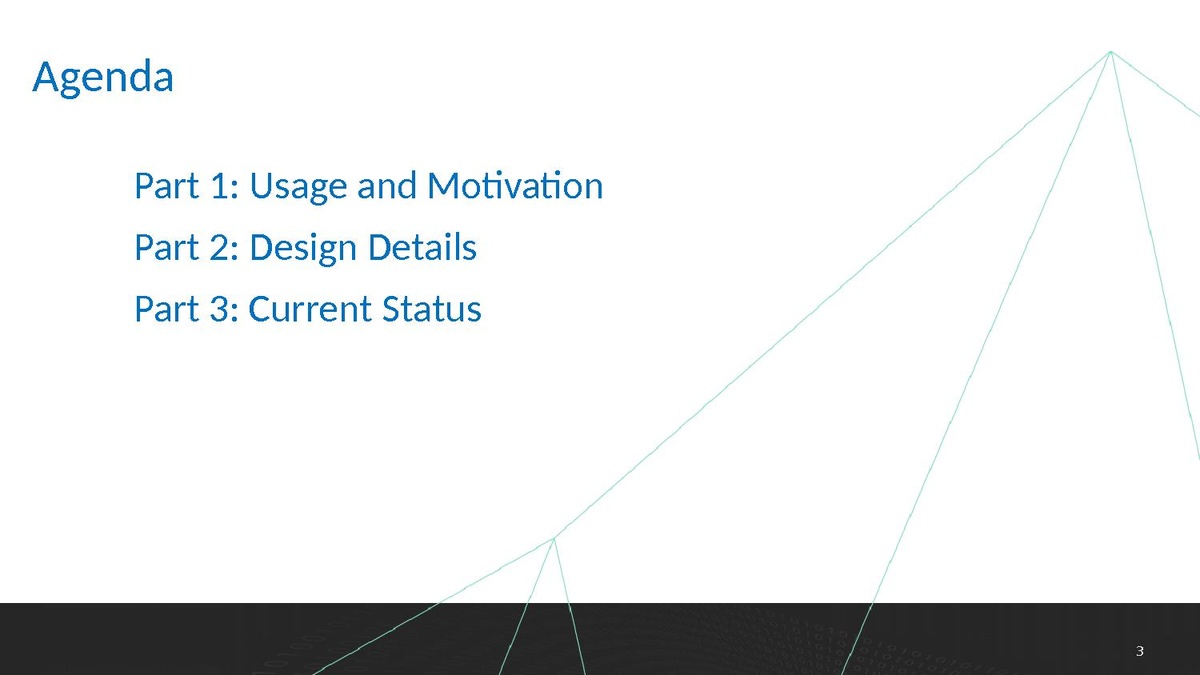 Agenda

Part 1: Usage and Motivation

Part 2: Design Details

Part 3: Current Status

3